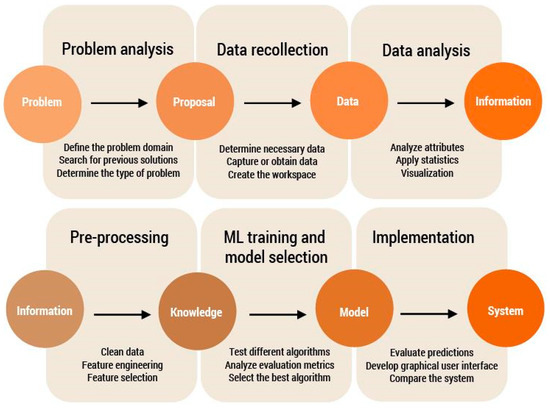 Problem analysis

Problem

Proposal

Define the problem domain
Search for previous solutions
Determine the type of problem

Data recollection

Data

Determine necessary data
Capture or obtain data
Create the workspace

Data analysis

Information

Analyze attributes
Apply statistics
Visualization

Pre-processing

Information

Knowledge

Clean data
Feature engineering
Feature selection

ML training and model selection

Model

Test different algorithms
Analyze evaluation metrics
Select the best algorithm

Implementation

System

Evaluate predictions
Develop graphical user interface
Compare the system